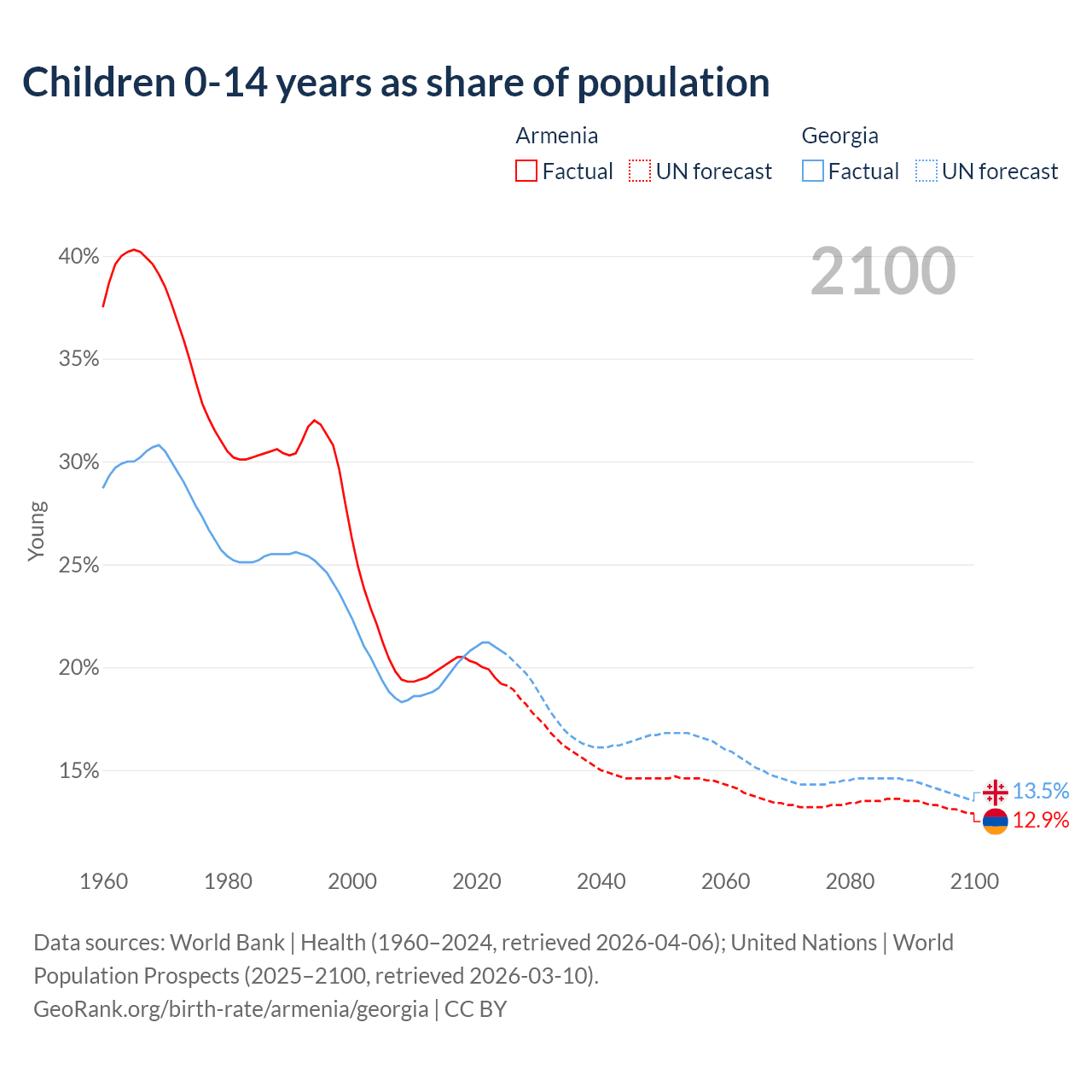 Children 0-14 years as share of population

Armenia
Factual UN forecast

Georgia
Factual UN forecast

2100

40%
35%
30%
25%
20%
15%

Young

13.5%
12.9%

1960 1980 2000 2020 2040 2060 2080 2100

Data sources: World Bank | Health (1960–2024, retrieved 2026-04-06); United Nations | World Population Prospects (2025–2100, retrieved 2026-03-10).
GeoRank.org/birth-rate/armenia/georgia | CC BY